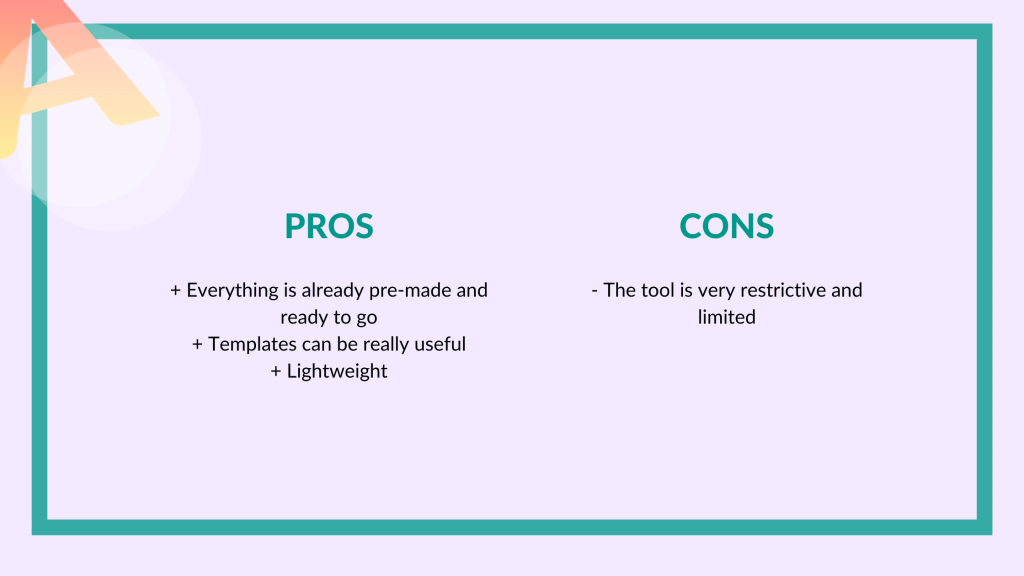 PROS

+ Everything is already pre-made and ready to go
+ Templates can be really useful
+ Lightweight

CONS

- The tool is very restrictive and limited